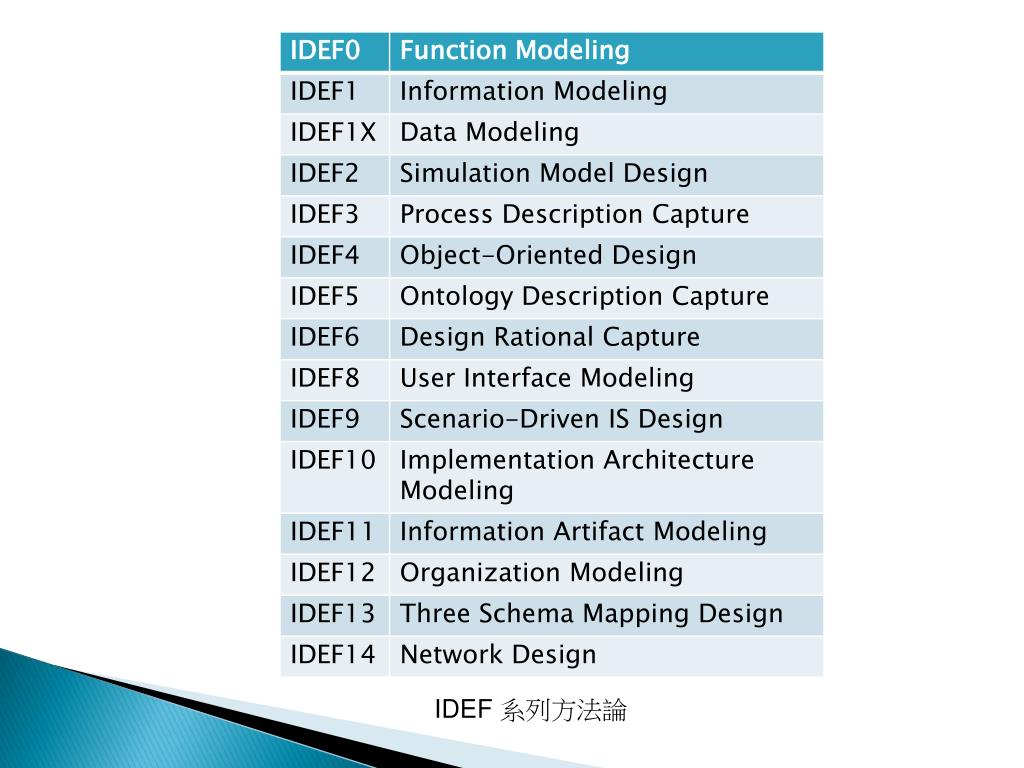 | IDEF0 | Function Modeling |
|---|---|
| IDEF1 | Information Modeling |
| IDEF1X | Data Modeling |
| IDEF2 | Simulation Model Design |
| IDEF3 | Process Description Capture |
| IDEF4 | Object-Oriented Design |
| IDEF5 | Ontology Description Capture |
| IDEF6 | Design Rational Capture |
| IDEF8 | User Interface Modeling |
| IDEF9 | Scenario-Driven IS Design |
| IDEF10 | Implementation Architecture Modeling |
| IDEF11 | Information Artifact Modeling |
| IDEF12 | Organization Modeling |
| IDEF13 | Three Schema Mapping Design |
| IDEF14 | Network Design |

IDEF 系列方法論